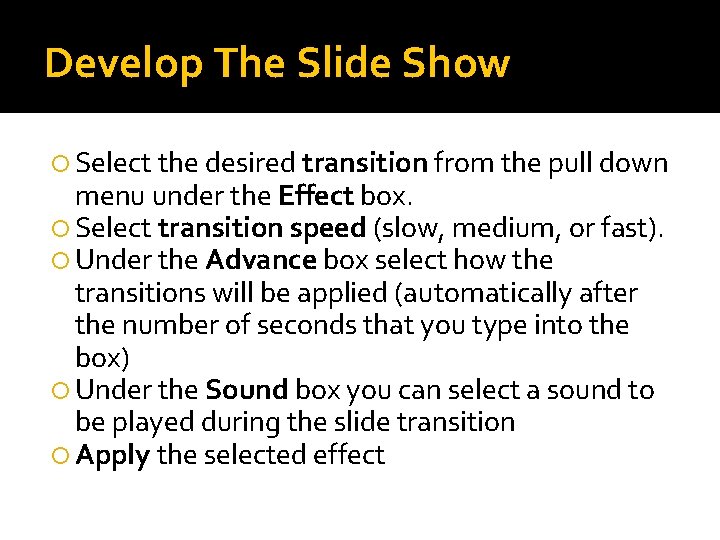 Develop The Slide Show

Select the desired transition from the pull down menu under the Effect box.
Select transition speed (slow, medium, or fast).
Under the Advance box select how the transitions will be applied (automatically after the number of seconds that you type into the box)
Under the Sound box you can select a sound to be played during the slide transition
Apply the selected effect